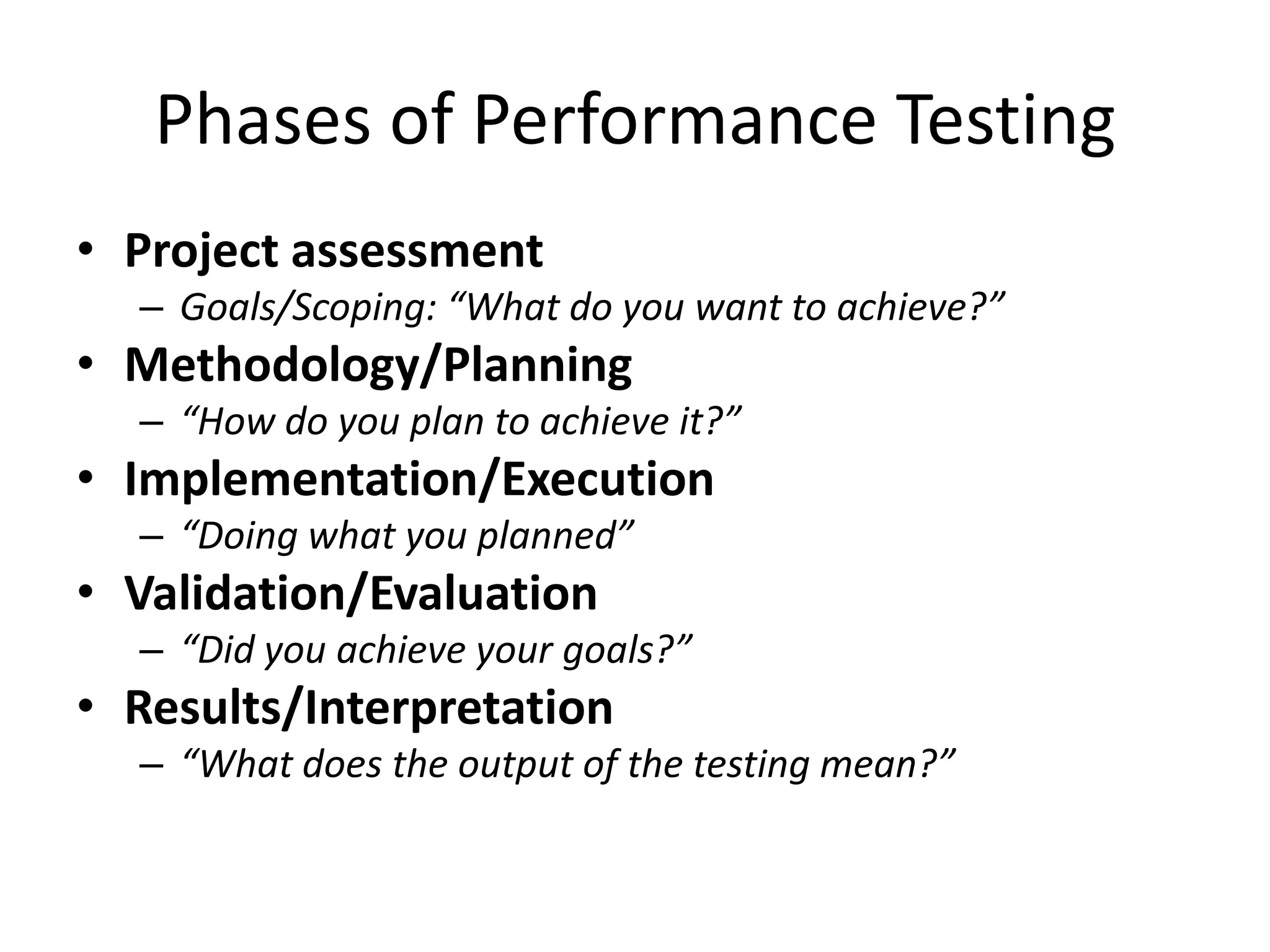 Phases of Performance Testing

• Project assessment
  – Goals/Scoping: “What do you want to achieve?”
• Methodology/Planning
  – “How do you plan to achieve it?”
• Implementation/Execution
  – “Doing what you planned”
• Validation/Evaluation
  – “Did you achieve your goals?”
• Results/Interpretation
  – “What does the output of the testing mean?”